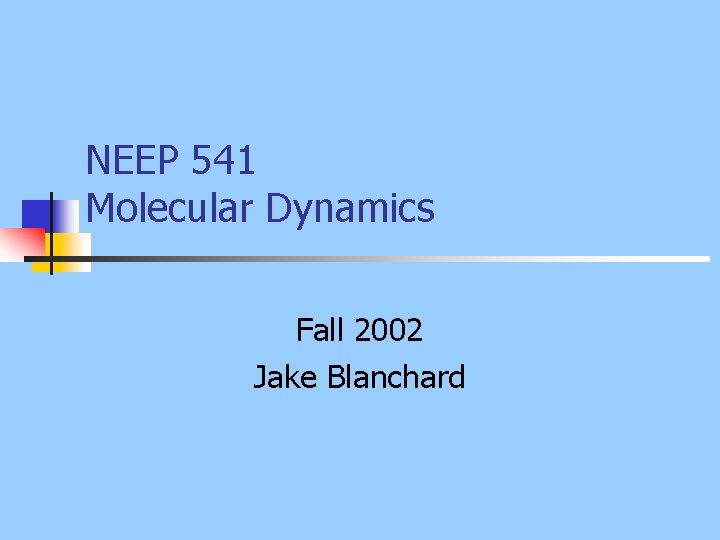 NEEP 541
Molecular Dynamics

Fall 2002
Jake Blanchard